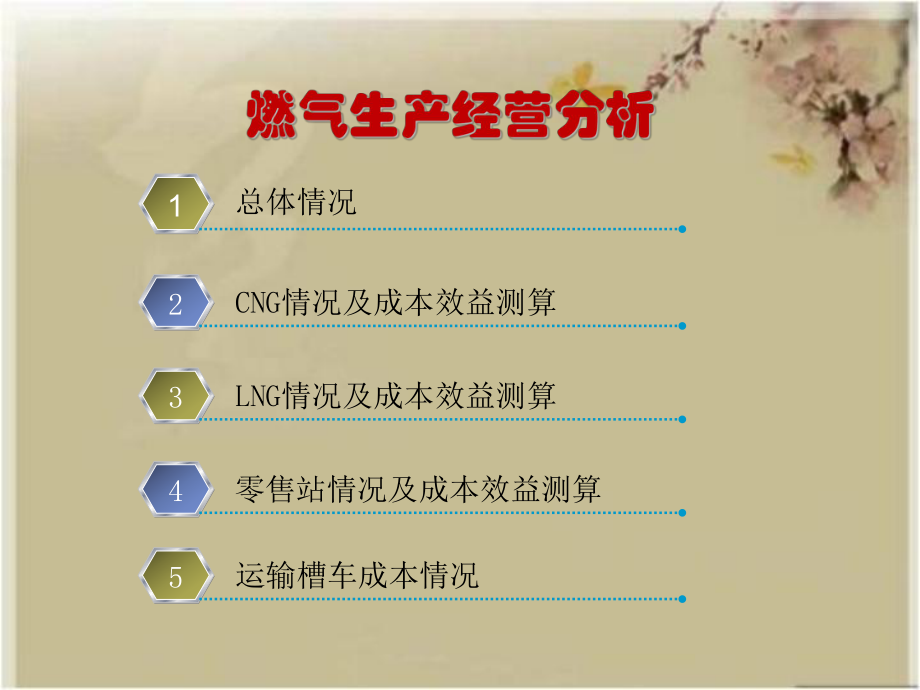 燃气生产经营分析

1 总体情况

2 CNG情况及成本效益测算

3 LNG情况及成本效益测算

4 零售站情况及成本效益测算

5 运输槽车成本情况